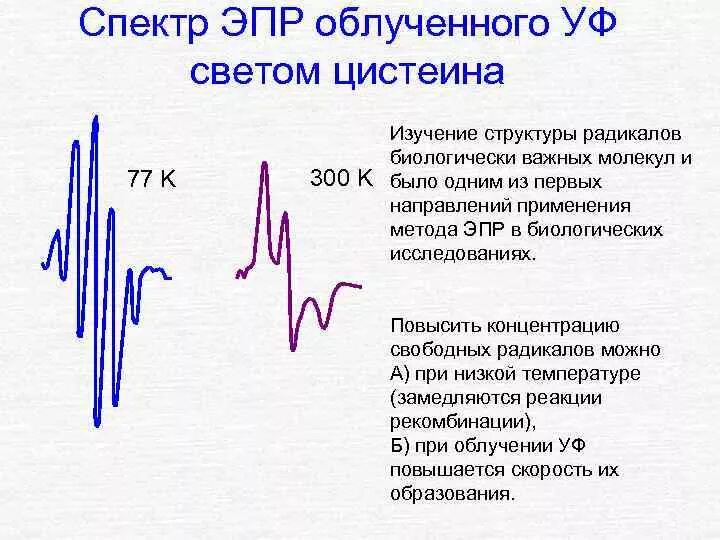 Спектр ЭПР облученного УФ светом цистеина

77 K

300 K

Изучение структуры радикалов биологически важных молекул и было одним из первых направлений применения метода ЭПР в биологических исследованиях.

Повысить концентрацию свободных радикалов можно
А) при низкой температуре (замедляются реакции рекомбинации),
Б) при облучении УФ повышается скорость их образования.